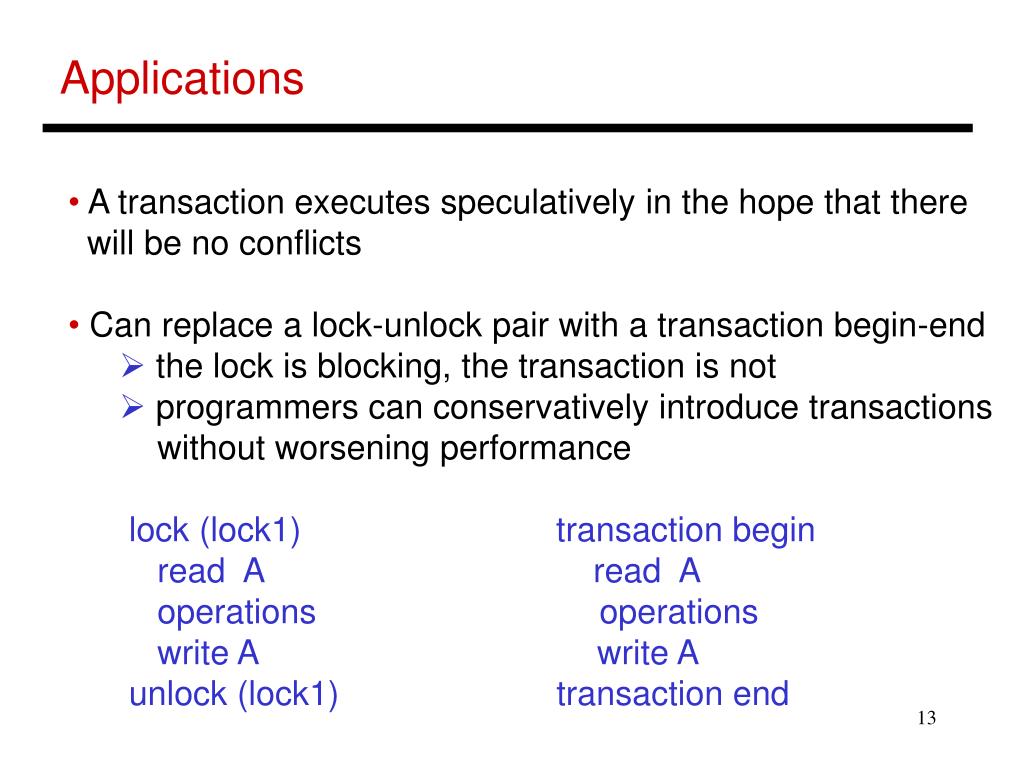 Applications

• A transaction executes speculatively in the hope that there will be no conflicts

• Can replace a lock-unlock pair with a transaction begin-end
➢ the lock is blocking, the transaction is not
➢ programmers can conservatively introduce transactions without worsening performance

lock (lock1)
read A
operations
write A
unlock (lock1)

transaction begin
read A
operations
write A
transaction end

13